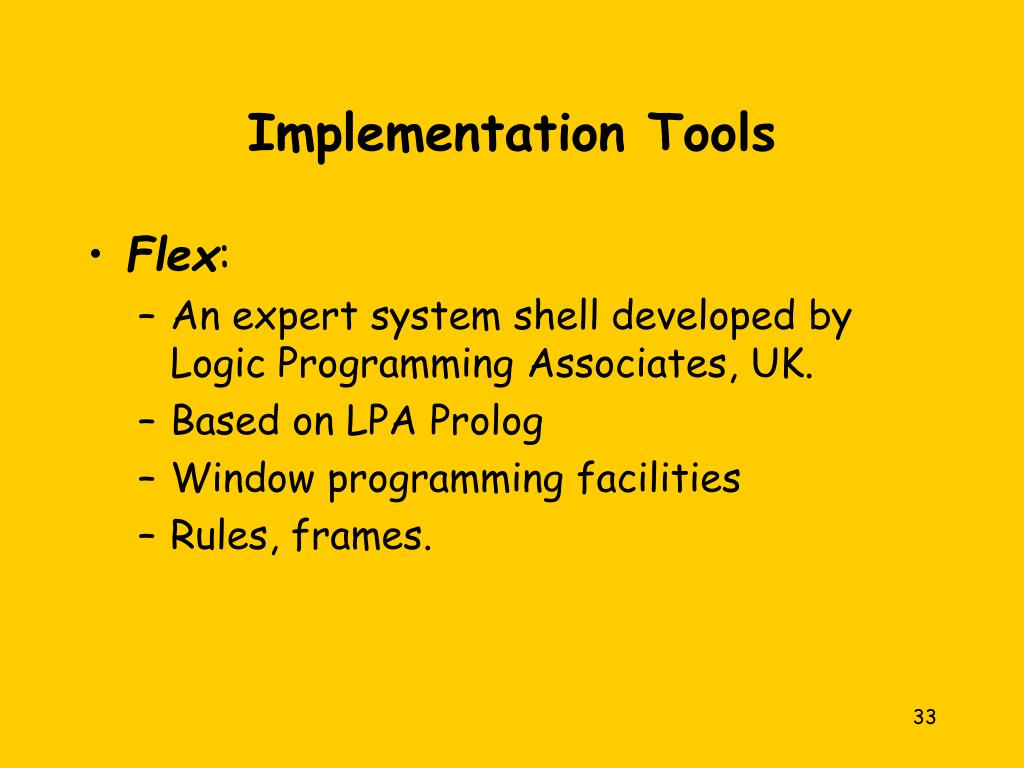 Implementation Tools

• Flex:
– An expert system shell developed by Logic Programming Associates, UK.
– Based on LPA Prolog
– Window programming facilities
– Rules, frames.

33